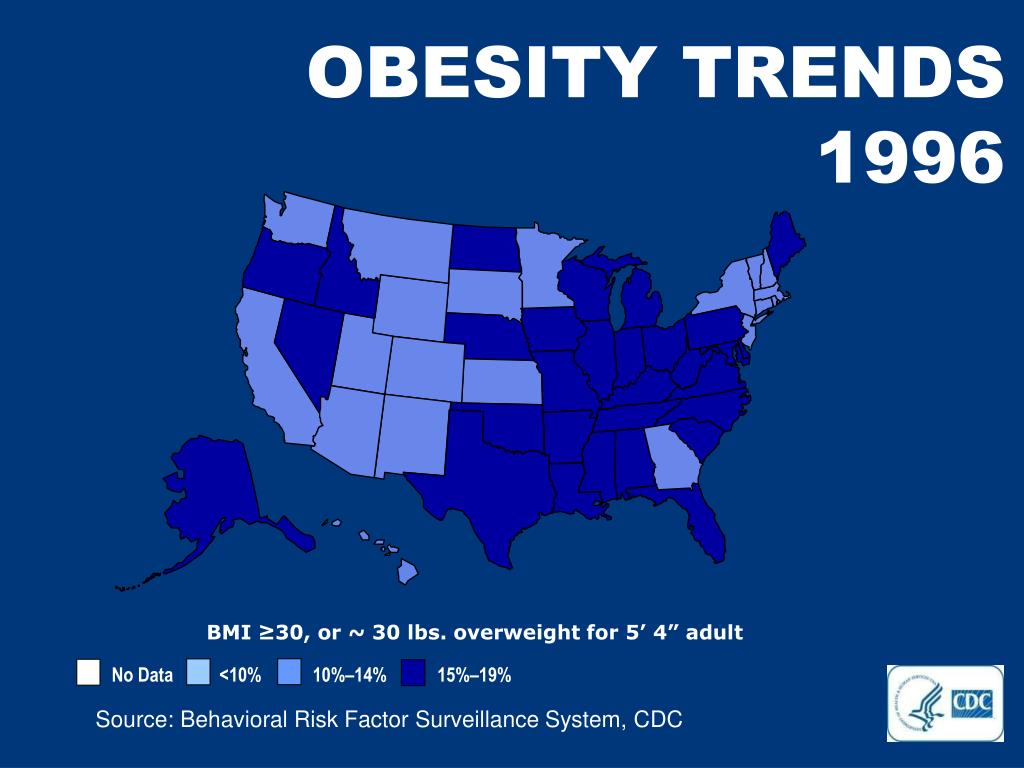 OBESITY TRENDS
1996

BMI ≥30, or ~ 30 lbs. overweight for 5’ 4” adult

No Data <10% 10%–14% 15%–19%

Source: Behavioral Risk Factor Surveillance System, CDC

CDC